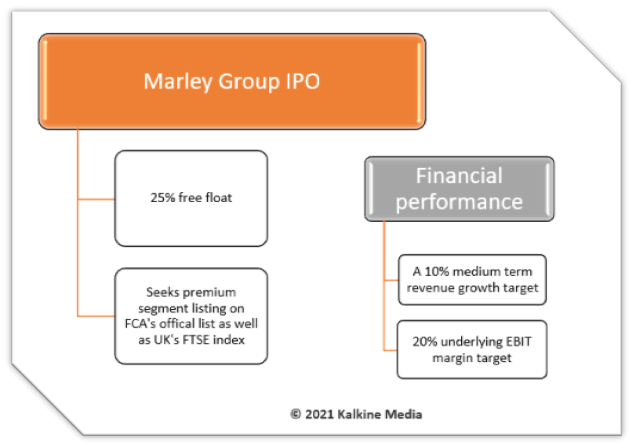 Marley Group IPO

25% free float

Seeks premium segment listing on FCA's offical list as well as UK's FTSE index

Financial performance

A 10% medium term revenue growth target

20% underlying EBIT margin target

© 2021 Kalkine Media